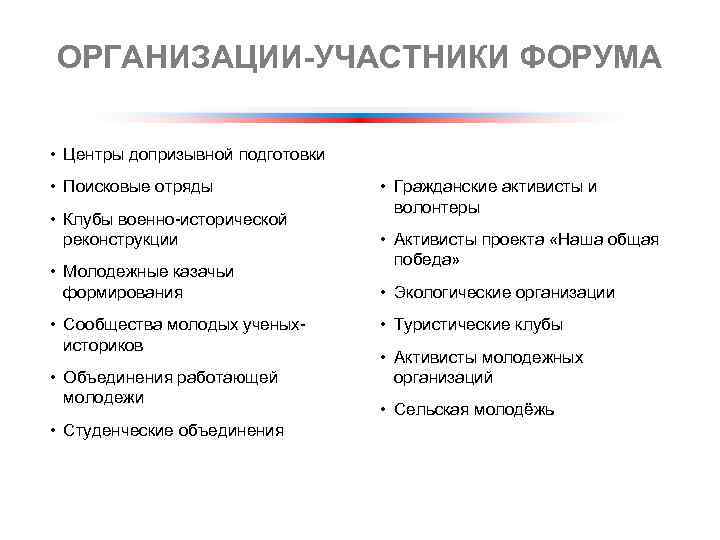 ОРГАНИЗАЦИИ-УЧАСТНИКИ ФОРУМА

• Центры допризывной подготовки
• Поисковые отряды
• Клубы военно-исторической реконструкции
• Молодежные казачьи формирования
• Сообщества молодых ученых-историков
• Объединения работающей молодежи
• Студенческие объединения

• Гражданские активисты и волонтеры
• Активисты проекта «Наша общая победа»
• Экологические организации
• Туристические клубы
• Активисты молодежных организаций
• Сельская молодёжь